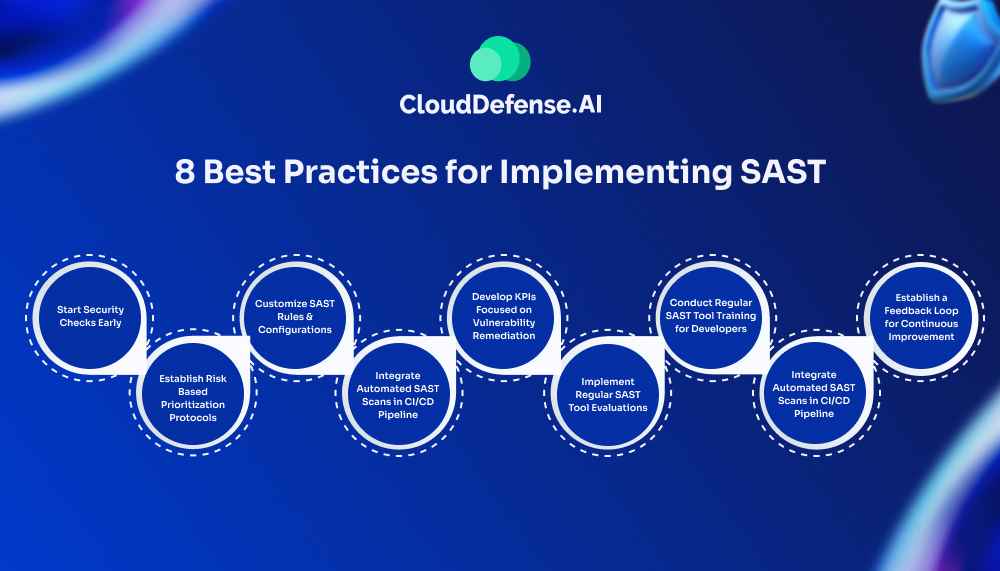 CloudDefense.AI

8 Best Practices for Implementing SAST

Start Security Checks Early

Establish Risk Based Prioritization Protocols

Customize SAST Rules & Configurations

Integrate Automated SAST Scans in CI/CD Pipeline

Develop KPIs Focused on Vulnerability Remediation

Implement Regular SAST Tool Evaluations

Conduct Regular SAST Tool Training for Developers

Integrate Automated SAST Scans in CI/CD Pipeline

Establish a Feedback Loop for Continuous Improvement